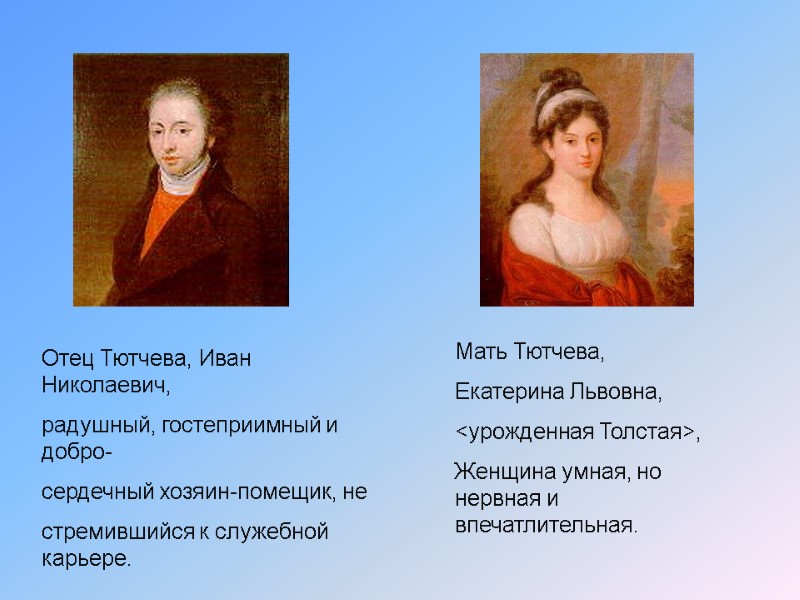 Отец Тютчева, Иван Николаевич,

радушный, гостеприимный и добро-

сердечный хозяин-помещик, не

стремившийся к служебной карьере.

Мать Тютчева,

Екатерина Львовна,

<урожденная Толстая>,

Женщина умная, но нервная и впечатлительная.